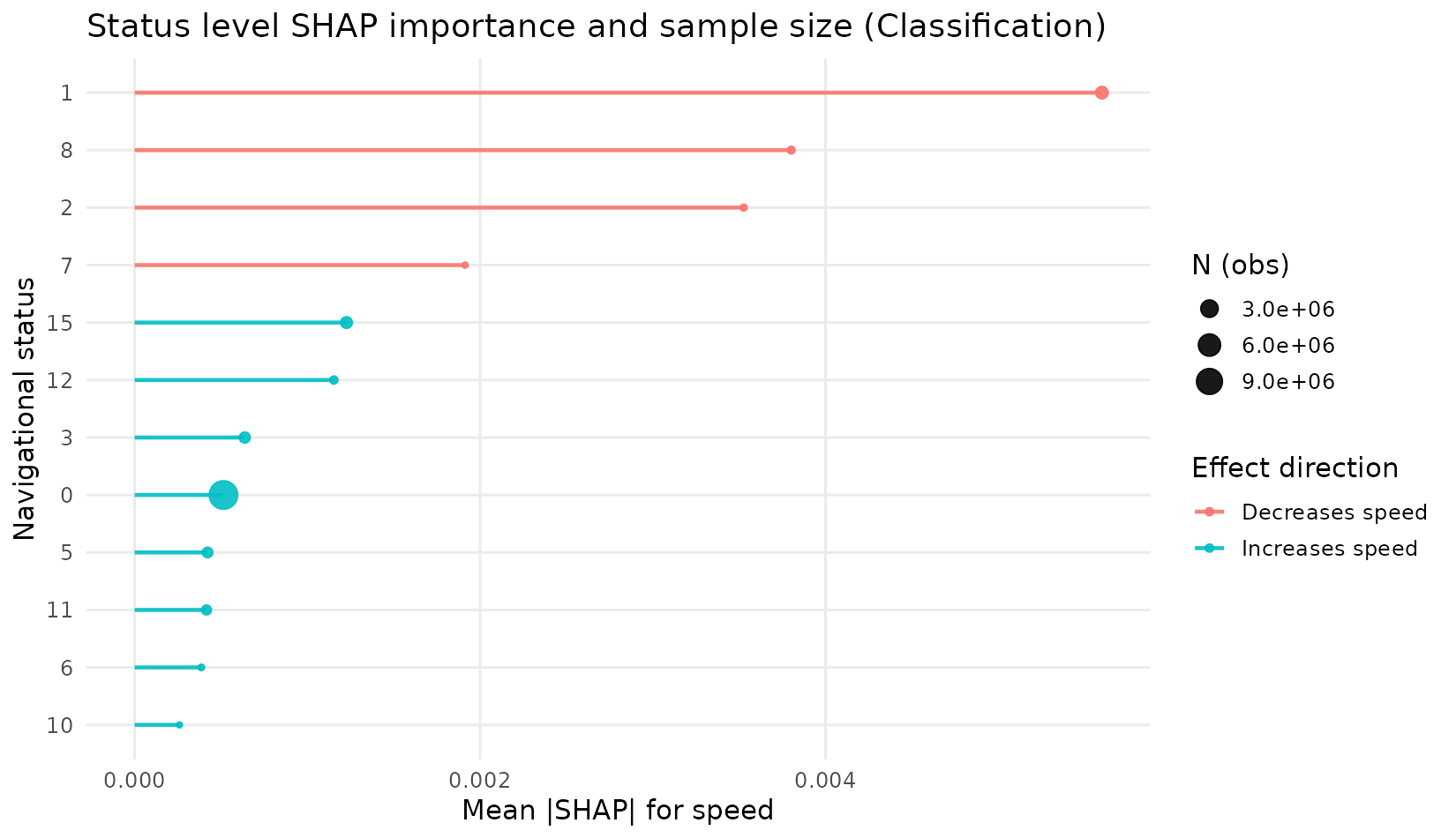 Status level SHAP importance and sample size (Classification)

Navigational status

1
8
2
7
15
12
3
0
5
11
6
10

0.000
0.002
0.004

Mean |SHAP| for speed

N (obs)
3.0e+06
6.0e+06
9.0e+06

Effect direction
Decreases speed
Increases speed